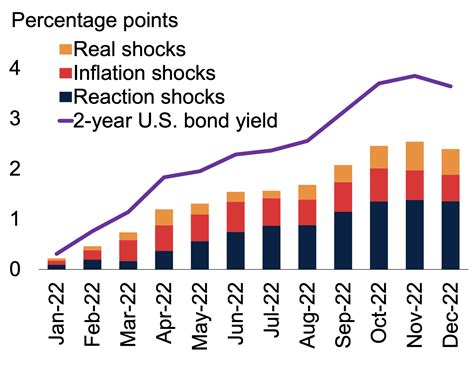 Percentage points

Real shocks
Inflation shocks
Reaction shocks
2-year U.S. bond yield

4
3
2
1
0

Jan-22
Feb-22
Mar-22
Apr-22
May-22
Jun-22
Jul-22
Aug-22
Sep-22
Oct-22
Nov-22
Dec-22